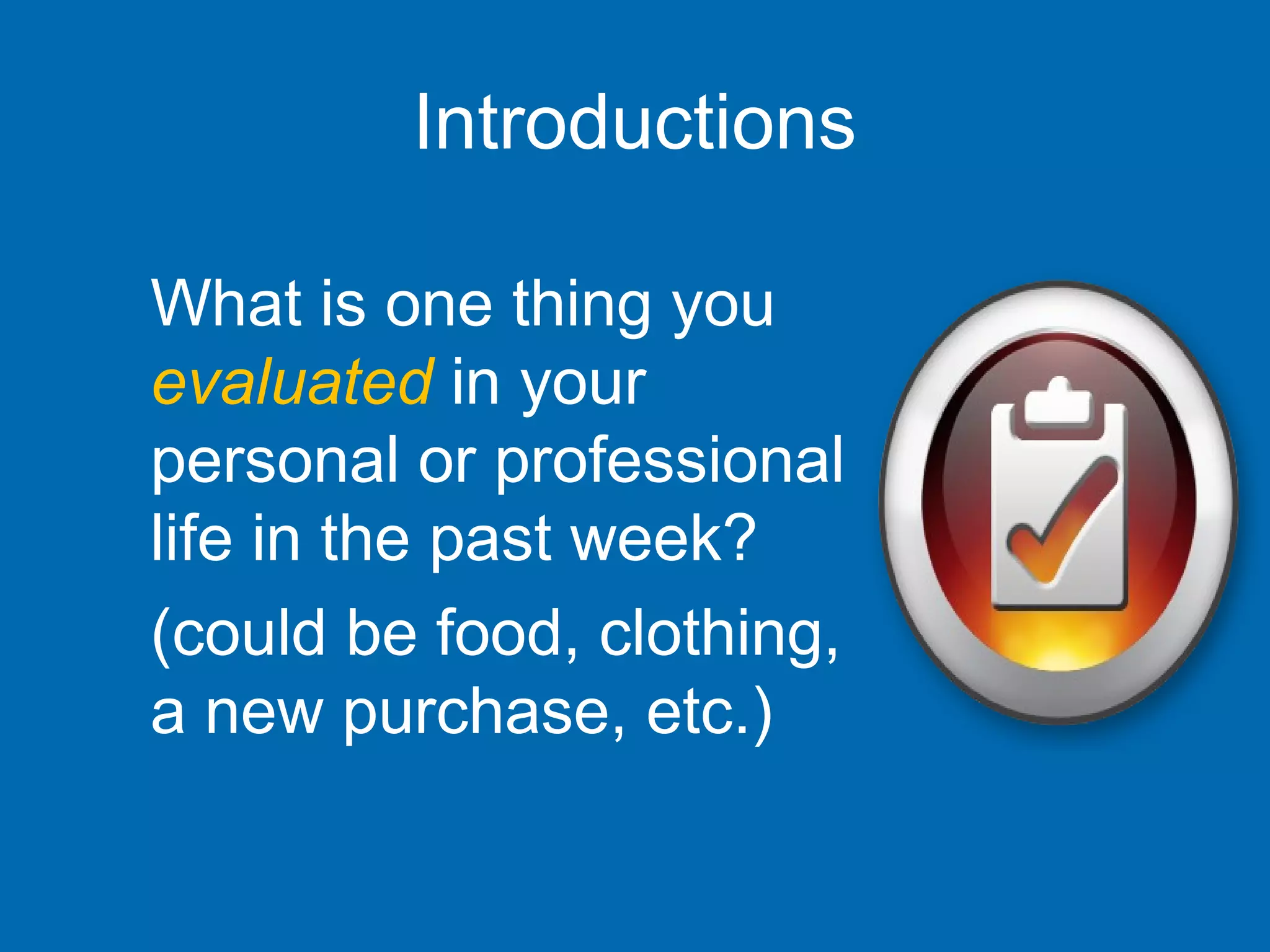 Introductions

What is one thing you evaluated in your personal or professional life in the past week?

(could be food, clothing, a new purchase, etc.)